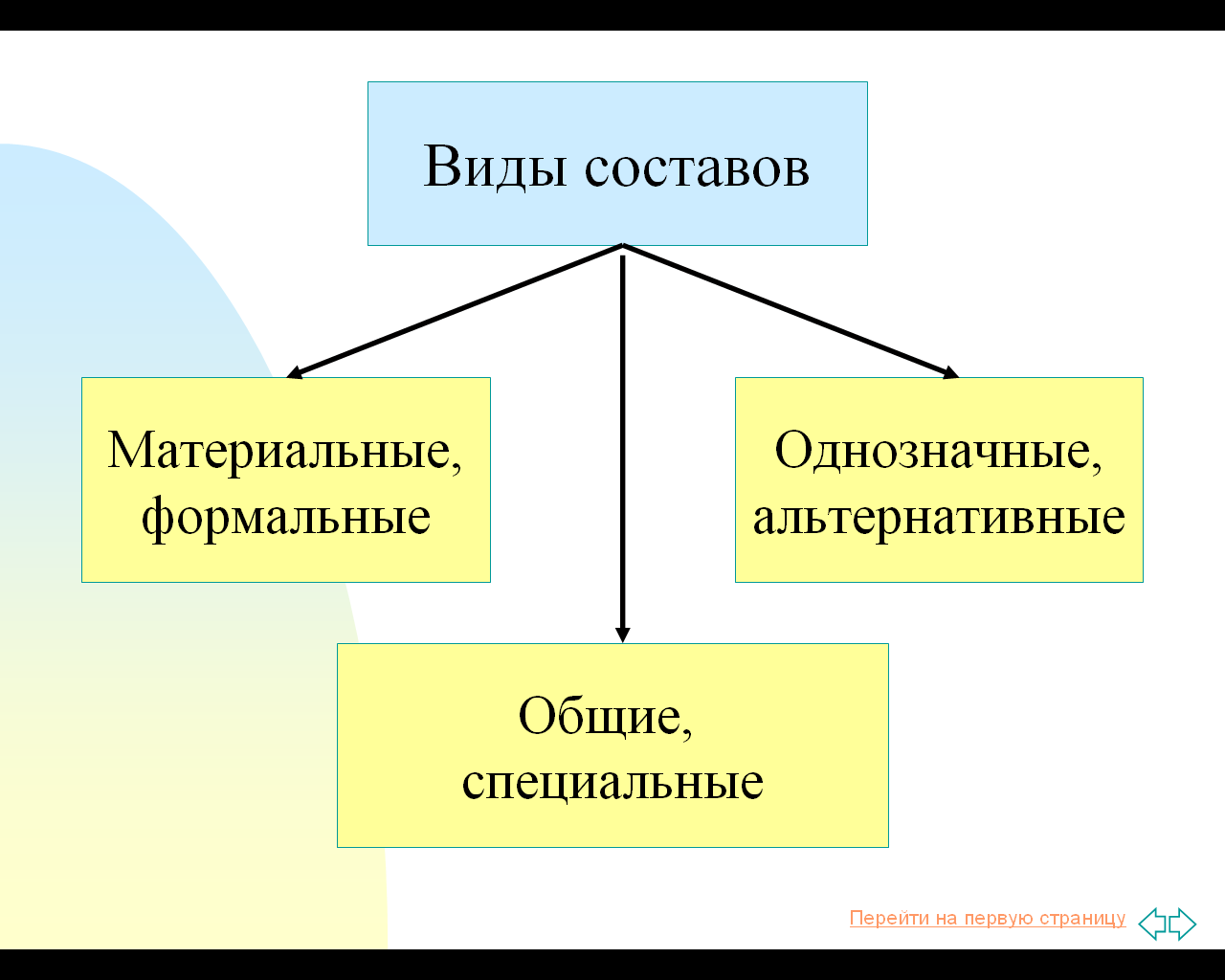 Виды составов

Материальные, формальные

Однозначные, альтернативные

Общие, специальные

Перейти на первую страницу